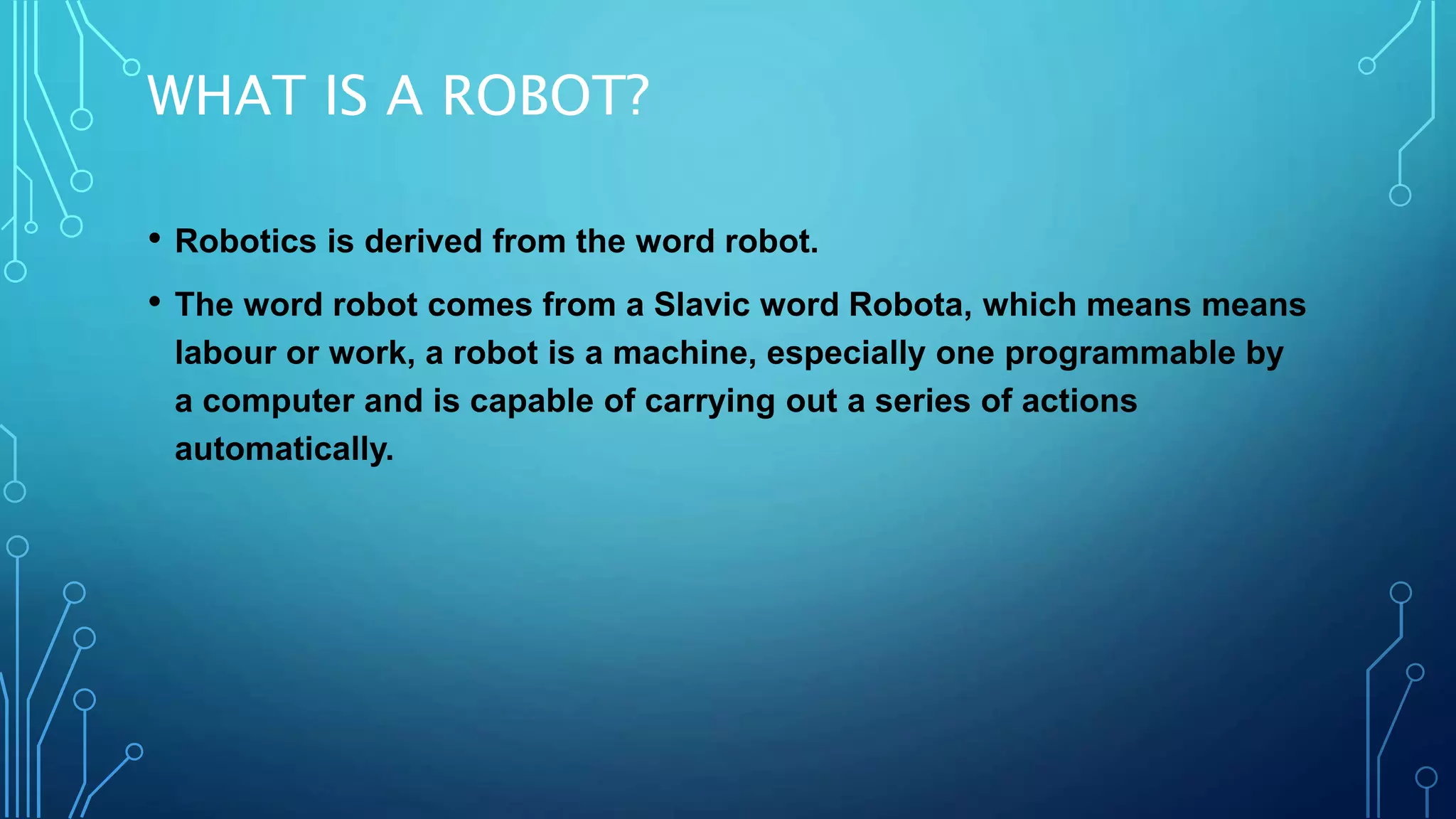 WHAT IS A ROBOT?

• Robotics is derived from the word robot.

• The word robot comes from a Slavic word Robota, which means means labour or work, a robot is a machine, especially one programmable by a computer and is capable of carrying out a series of actions automatically.